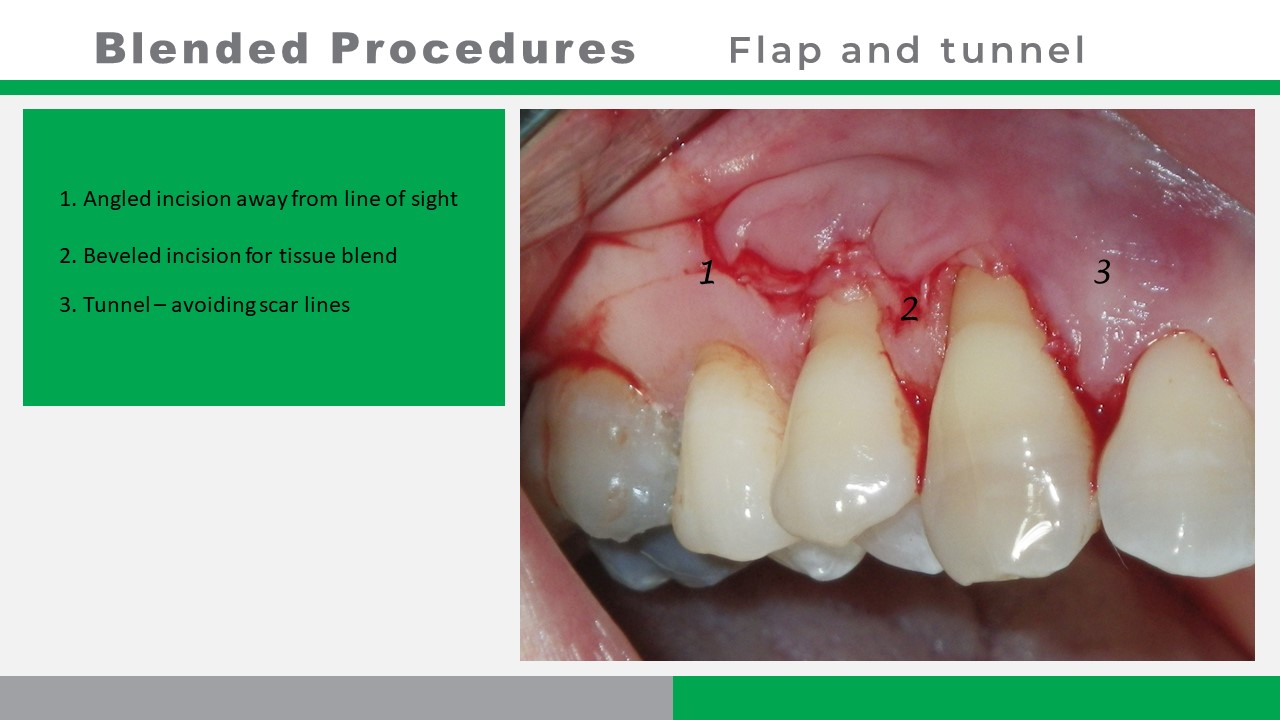 Blended Procedures Flap and tunnel

1. Angled incision away from line of sight

2. Beveled incision for tissue blend

3. Tunnel – avoiding scar lines

1

2

3